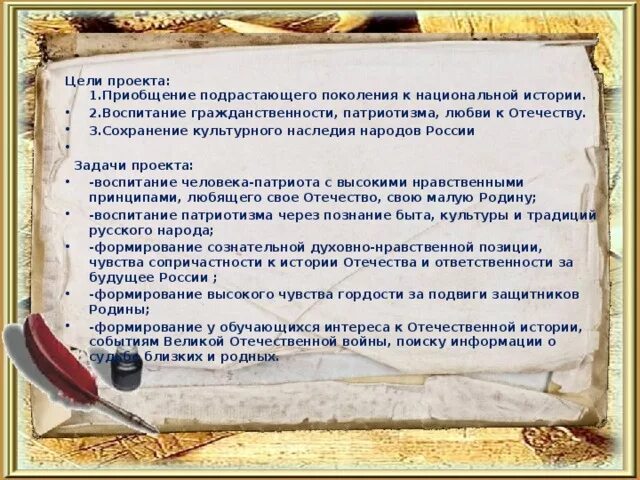 Цели проекта:
1.Приобщение подрастающего поколения к национальной истории.
• 2.Воспитание гражданственности, патриотизма, любви к Отечеству.
• 3.Сохранение культурного наследия народов России
•
Задачи проекта:
• -воспитание человека-патриота с высокими нравственными принципами, любящего свое Отечество, свою малую Родину;
• -воспитание патриотизма через познание быта, культуры и традиций русского народа;
• -формирование сознательной духовно-нравственной позиции, чувства сопричастности к истории Отечества и ответственности за будущее России ;
• -формирование высокого чувства гордости за подвиги защитников Родины;
• -формирование у обучающихся интереса к Отечественной истории, событиям Великой Отечественной войны, поиску информации о судьбе близких и родных.